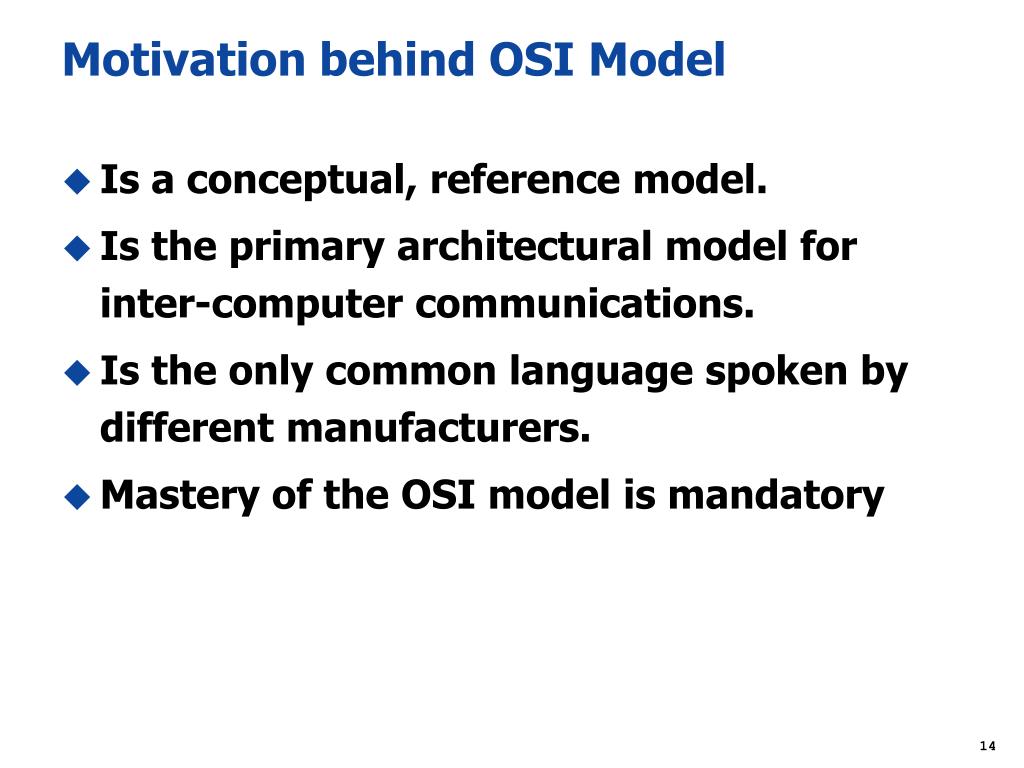 Motivation behind OSI Model

◆ Is a conceptual, reference model.

◆ Is the primary architectural model for inter-computer communications.

◆ Is the only common language spoken by different manufacturers.

◆ Mastery of the OSI model is mandatory

14